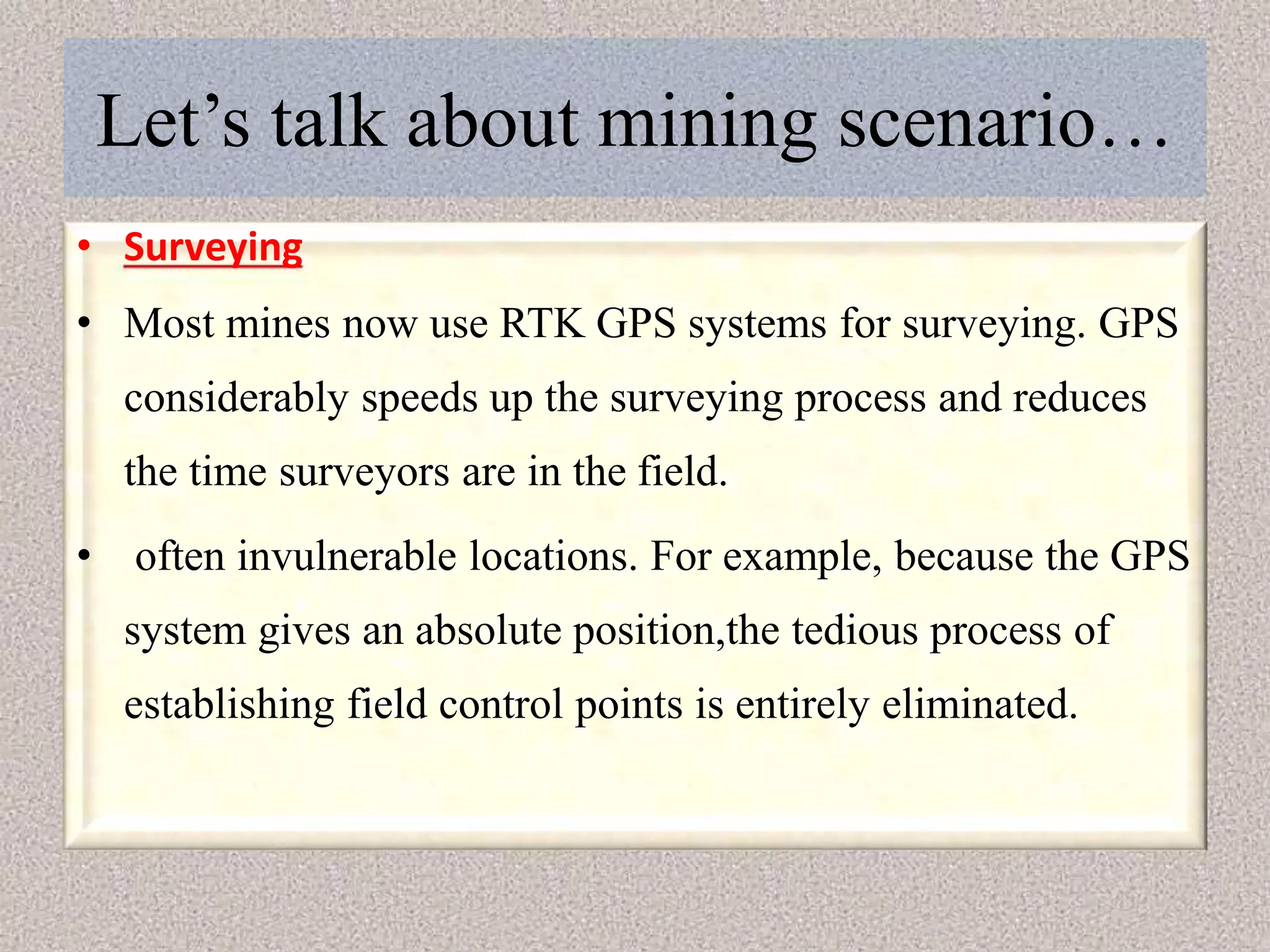 Let’s talk about mining scenario…

• Surveying

• Most mines now use RTK GPS systems for surveying. GPS considerably speeds up the surveying process and reduces the time surveyors are in the field.

• often invulnerable locations. For example, because the GPS system gives an absolute position,the tedious process of establishing field control points is entirely eliminated.